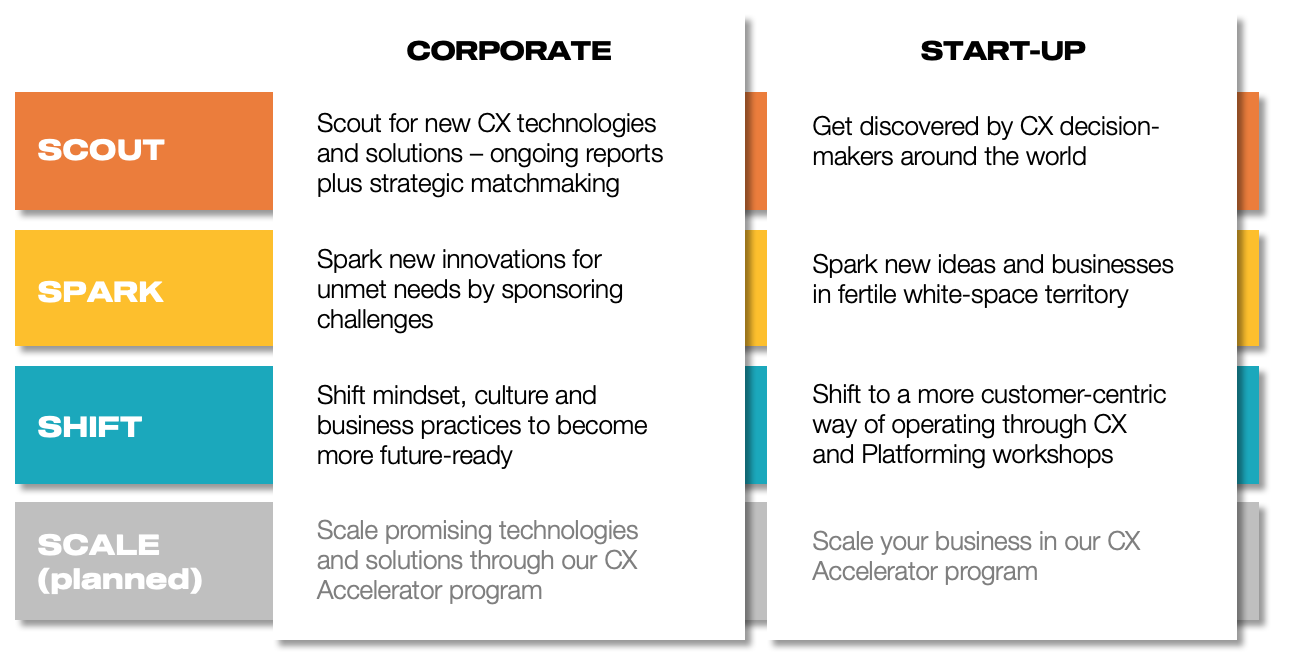 |  | CORPORATE | START-UP |
|---|---|---|
| SCOUT | Scout for new CX technologies and solutions – ongoing reports plus strategic matchmaking | Get discovered by CX decision-makers around the world |
| SPARK | Spark new innovations for unmet needs by sponsoring challenges | Spark new ideas and businesses in fertile white-space territory |
| SHIFT | Shift mindset, culture and business practices to become more future-ready | Shift to a more customer-centric way of operating through CX and Platforming workshops |
| SCALE (planned) | Scale promising technologies and solutions through our CX Accelerator program | Scale your business in our CX Accelerator program |